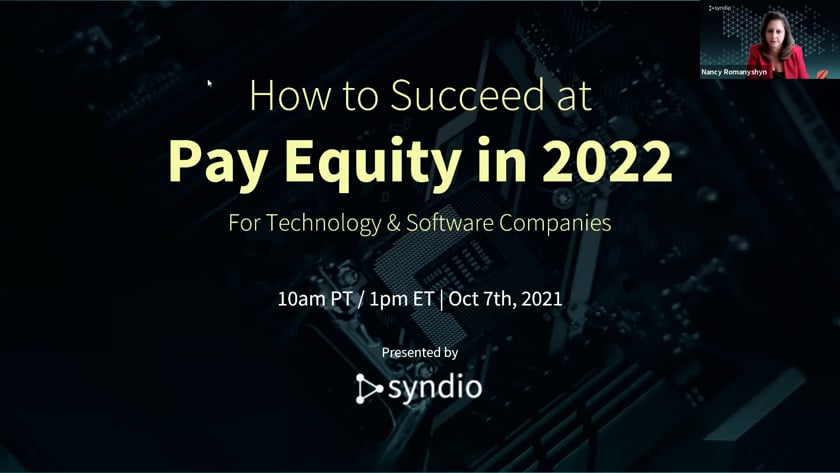 syndio

Nancy Romanyshyn

How to Succeed at

Pay Equity in 2022

For Technology & Software Companies

10am PT / 1pm ET | Oct 7th, 2021

Presented by

syndio